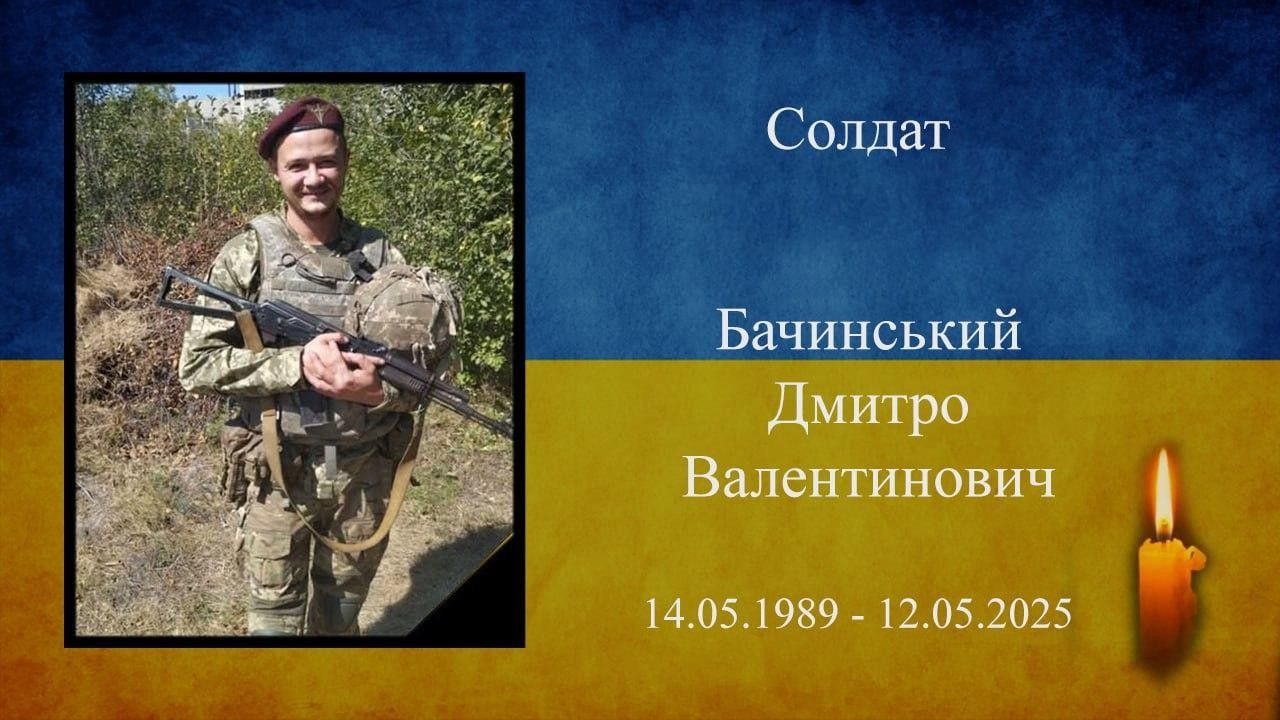 Солдат

Бачинський
Дмитро
Валентинович

14.05.1989 - 12.05.2025